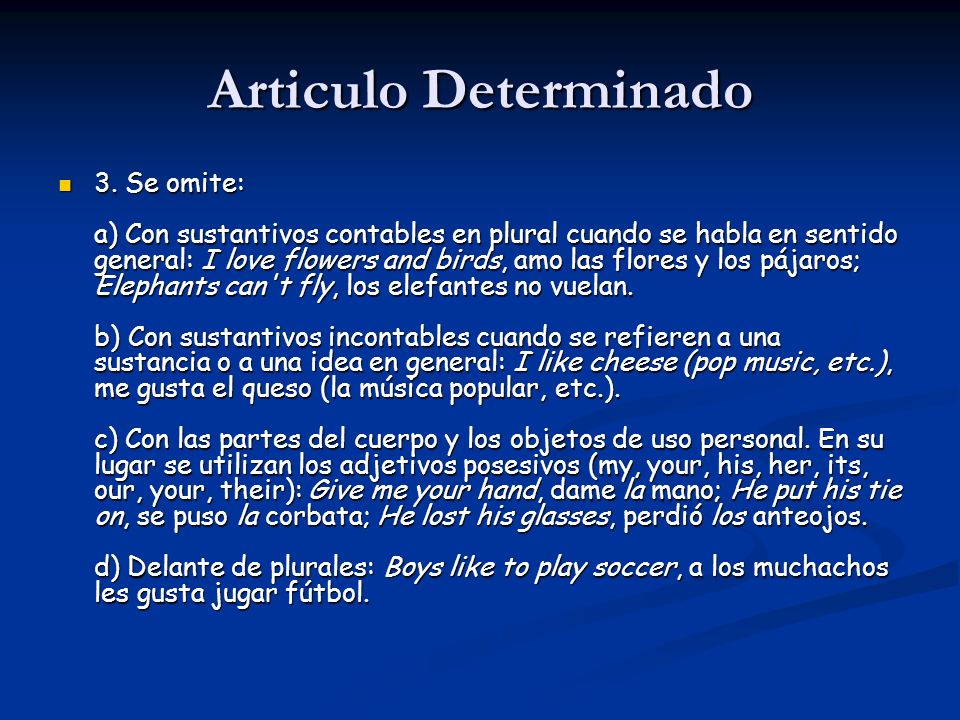 Articulo Determinado

3. Se omite:

a) Con sustantivos contables en plural cuando se habla en sentido general: I love flowers and birds, amo las flores y los pájaros; Elephants can't fly, los elefantes no vuelan.

b) Con sustantivos incontables cuando se refieren a una sustancia o a una idea en general: I like cheese (pop music, etc.), me gusta el queso (la música popular, etc.).

c) Con las partes del cuerpo y los objetos de uso personal. En su lugar se utilizan los adjetivos posesivos (my, your, his, her, its, our, your, their): Give me your hand, dame la mano; He put his tie on, se puso la corbata; He lost his glasses, perdió los anteojos.

d) Delante de plurales: Boys like to play soccer, a los muchachos les gusta jugar fútbol.